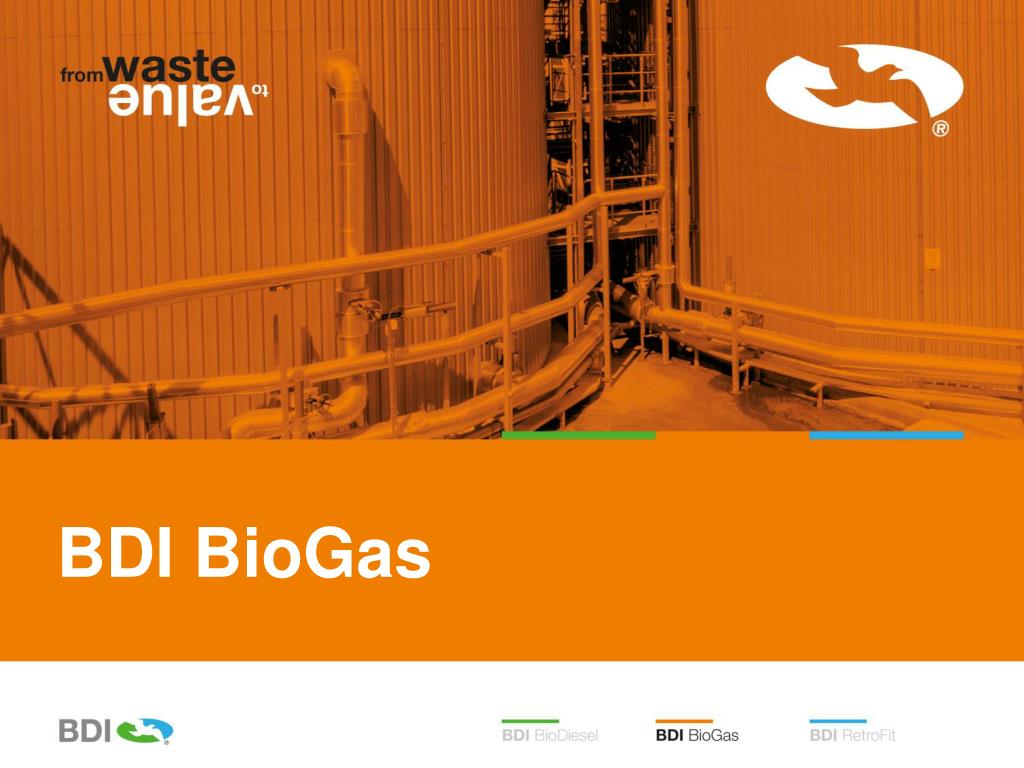 from waste to value

®

BDI BioGas

BDI

BDI BioDiesel BDI BioGas BDI RetroFit